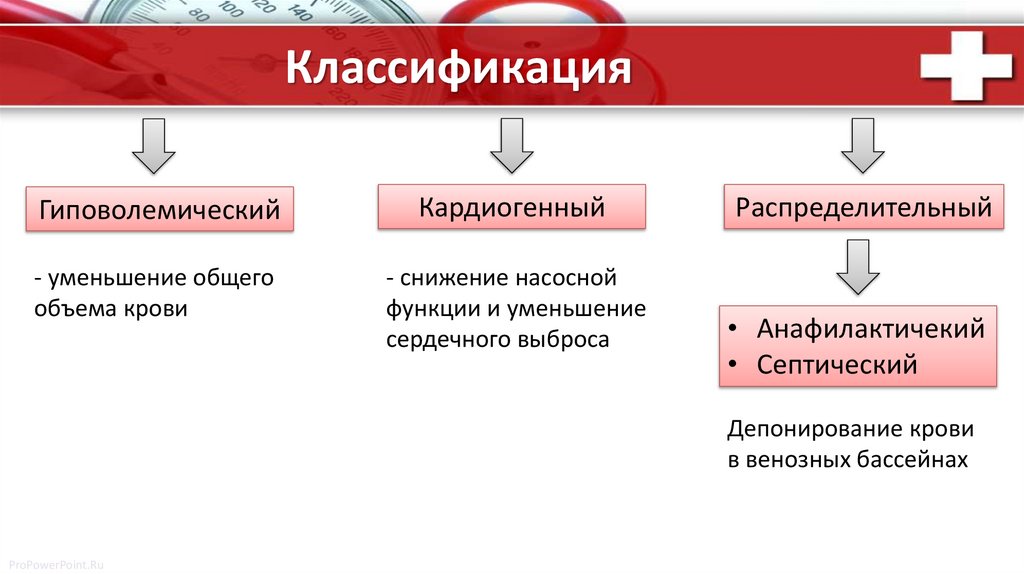 Классификация

Гиповолемический

- уменьшение общего объема крови

Кардиогенный

- снижение насосной функции и уменьшение сердечного выброса

Распределительный

• Анафилактичекий
• Септический

Депонирование крови в венозных бассейнах

ProPowerPoint.Ru